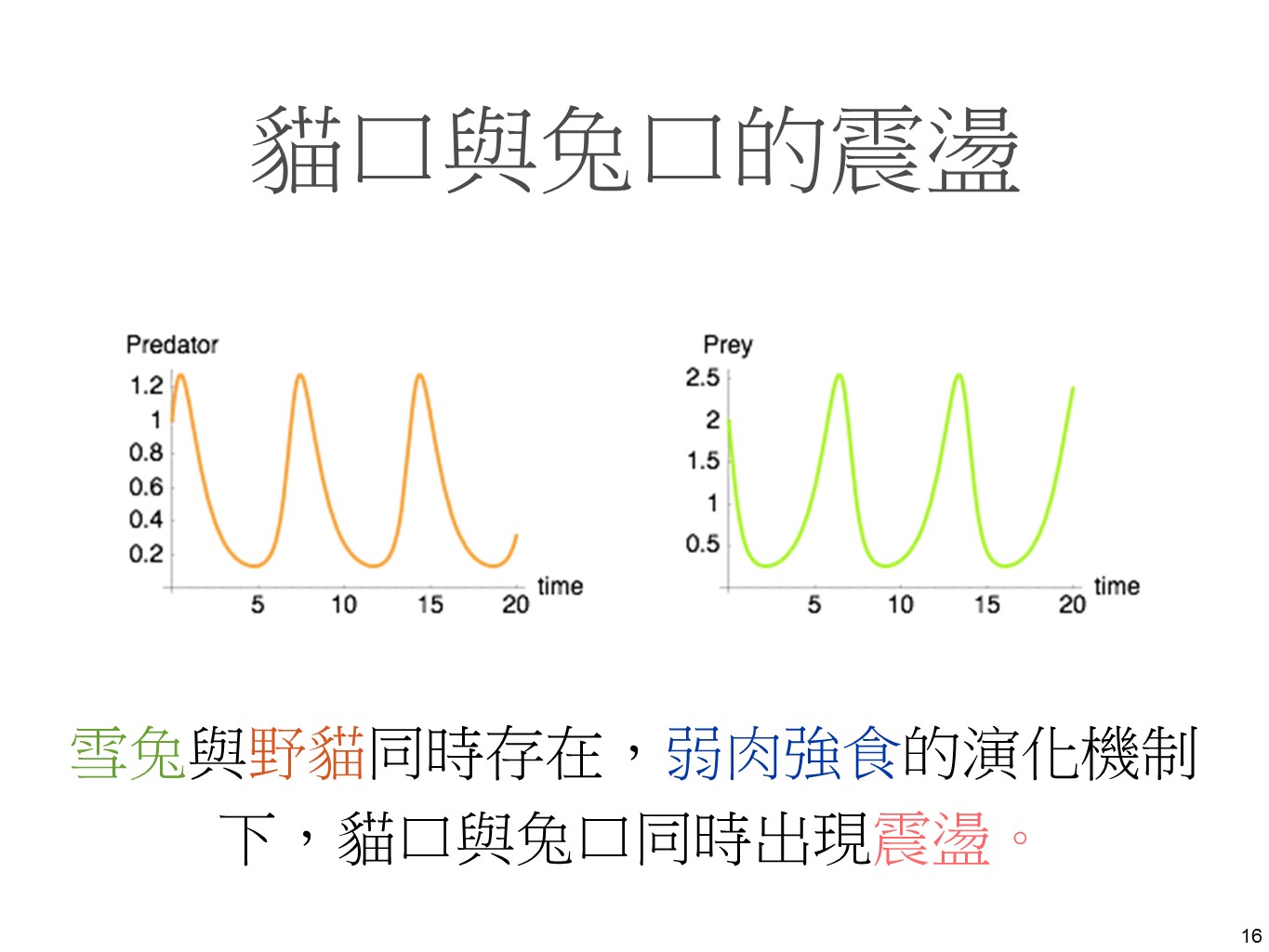 貓口與兔口的震盪

Predator
1.2
1
0.8
0.6
0.4
0.2
5 10 15 20 time

Prey
2.5
2
1.5
1
0.5
5 10 15 20 time

雪兔與野貓同時存在，弱肉強食的演化機制下，貓口與兔口同時出現震盪。

16